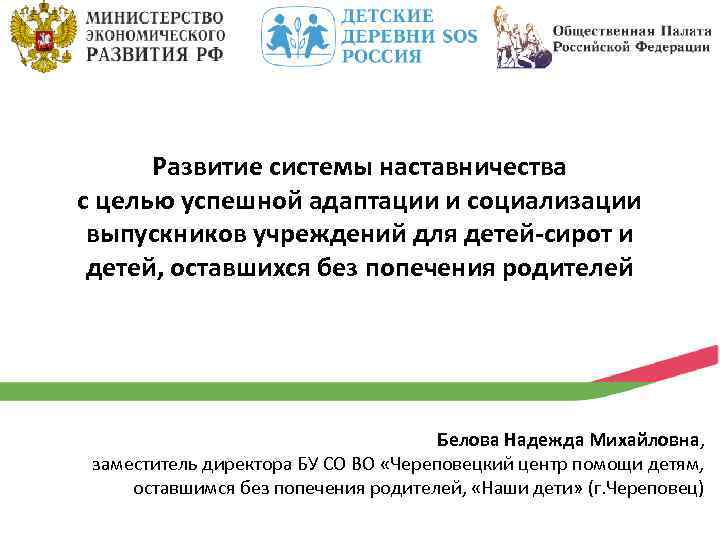 МИНИСТЕРСТВО ЭКОНОМИЧЕСКОГО РАЗВИТИЯ РФ

ДЕТСКИЕ ДЕРЕВНИ SOS РОССИЯ

Общественная Палата Российской Федерации

Развитие системы наставничества с целью успешной адаптации и социализации выпускников учреждений для детей-сирот и детей, оставшихся без попечения родителей

Белова Надежда Михайловна, заместитель директора БУ СО ВО «Череповецкий центр помощи детям, оставшимся без попечения родителей, «Наши дети» (г.Череповец)